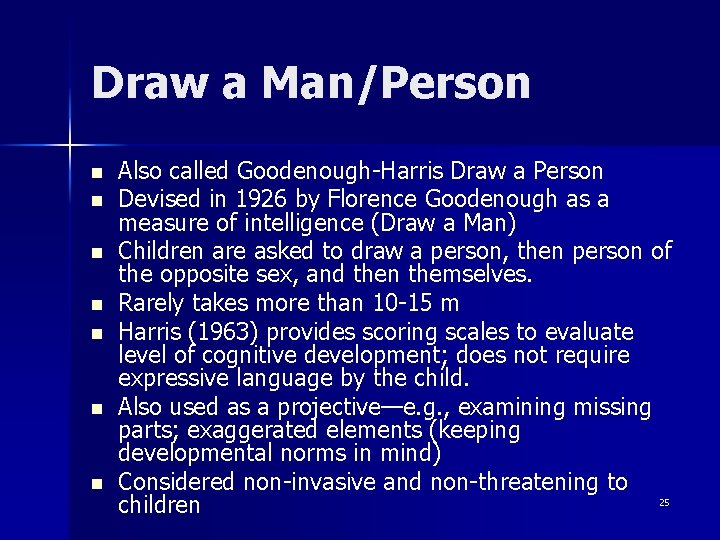 Draw a Man/Person

- Also called Goodenough-Harris Draw a Person
- Devised in 1926 by Florence Goodenough as a measure of intelligence (Draw a Man)
- Children are asked to draw a person, then person of the opposite sex, and then themselves.
- Rarely takes more than 10-15 m
- Harris (1963) provides scoring scales to evaluate level of cognitive development; does not require expressive language by the child.
- Also used as a projective—e.g., examining missing parts; exaggerated elements (keeping developmental norms in mind)
- Considered non-invasive and non-threatening to children

25